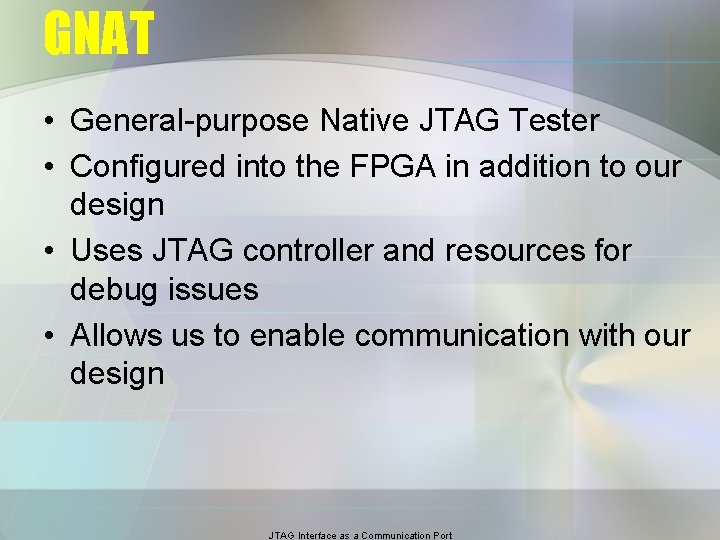 GNAT

• General-purpose Native JTAG Tester
• Configured into the FPGA in addition to our design
• Uses JTAG controller and resources for debug issues
• Allows us to enable communication with our design

JTAG Interface as a Communication Port